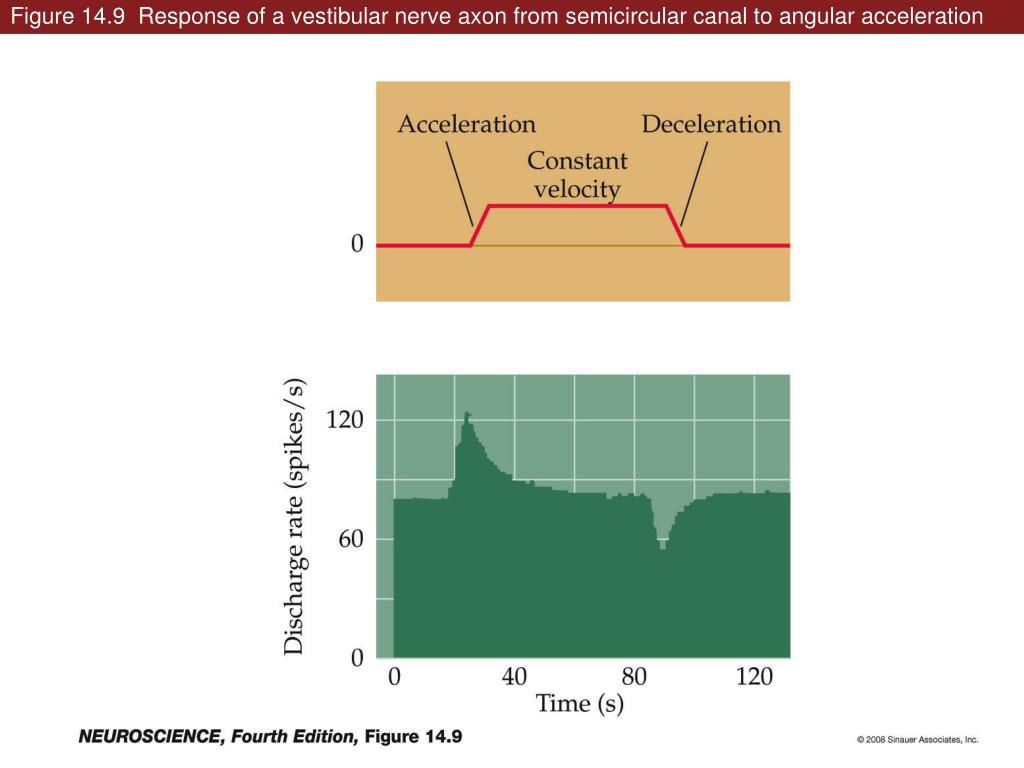 Figure 14.9 Response of a vestibular nerve axon from semicircular canal to angular acceleration

Acceleration

Deceleration

Constant velocity

0

Discharge rate (spikes/s)

120

60

0

0

40

80

120

Time (s)

NEUROSCIENCE, Fourth Edition, Figure 14.9

© 2008 Sinauer Associates, Inc.